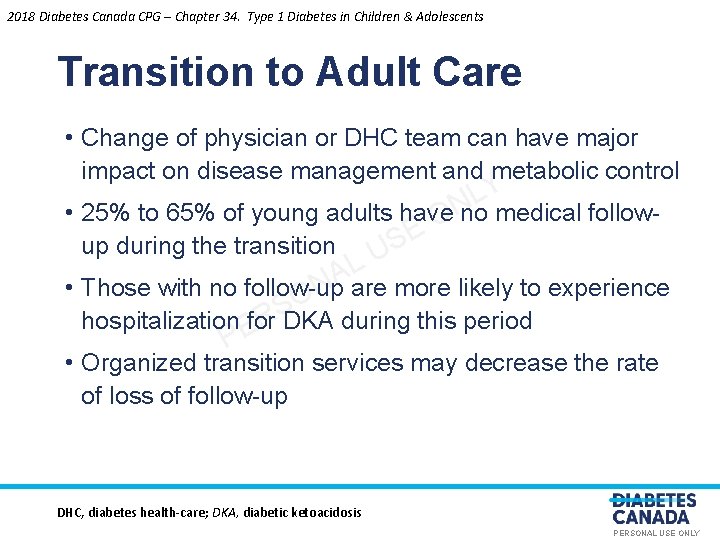 2018 Diabetes Canada CPG – Chapter 34. Type 1 Diabetes in Children & Adolescents

Transition to Adult Care

• Change of physician or DHC team can have major impact on disease management and metabolic control

• 25% to 65% of young adults have no medical follow-up during the transition

• Those with no follow-up are more likely to experience hospitalization for DKA during this period

• Organized transition services may decrease the rate of loss of follow-up

PERSONAL USE ONLY

DHC, diabetes health-care; DKA, diabetic ketoacidosis

DIABETES CANADA
PERSONAL USE ONLY